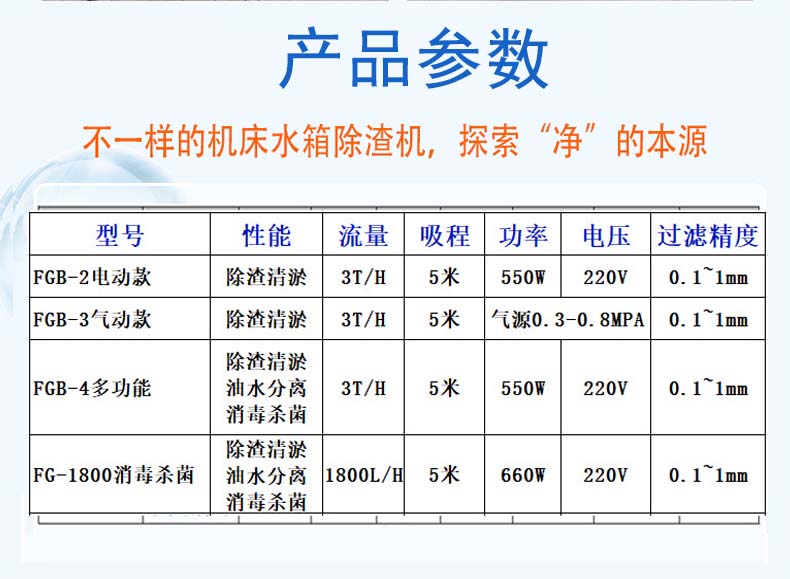 产品参数

不一样的机床水箱除渣机，探索“净”的本源

| 型号 | 性能 | 流量 | 吸程 | 功率 | 电压 | 过滤精度 |
|---|---|---|---|---|---|---|
| FGB-2电动款 | 除渣清淤 | 3T/H | 5米 | 550W | 220V | 0.1~1mm |
| FGB-3气动款 | 除渣清淤 | 3T/H | 5米 | 气源0.3-0.8MPA | | 0.1~1mm |
| FGB-4多功能 | 除渣清淤 油水分离 消毒杀菌 | 3T/H | 5米 | 550W | 220V | 0.1~1mm |
| FG-1800消毒杀菌 | 除渣清淤 油水分离 消毒杀菌 | 1800L/H | 5米 | 660W | 220V | 0.1~1mm |